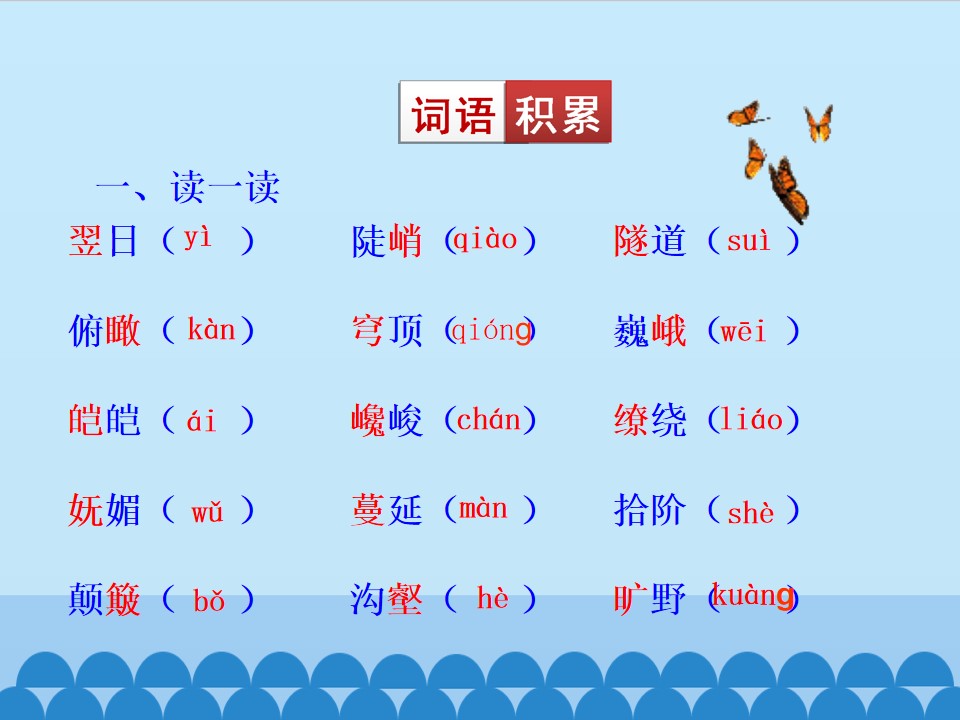 词语积累

一、读一读

翌日（yì）　陡峭（qiào）　隧道（suì）

俯瞰（kàn）　穹顶（qióng）　巍峨（wēi）

皑皑（ái）　巉峻（chán）　缭绕（liáo）

妩媚（wǔ）　蔓延（màn）　拾阶（shè）

颠簸（bǒ）　沟壑（hè）　旷野（kuàng）